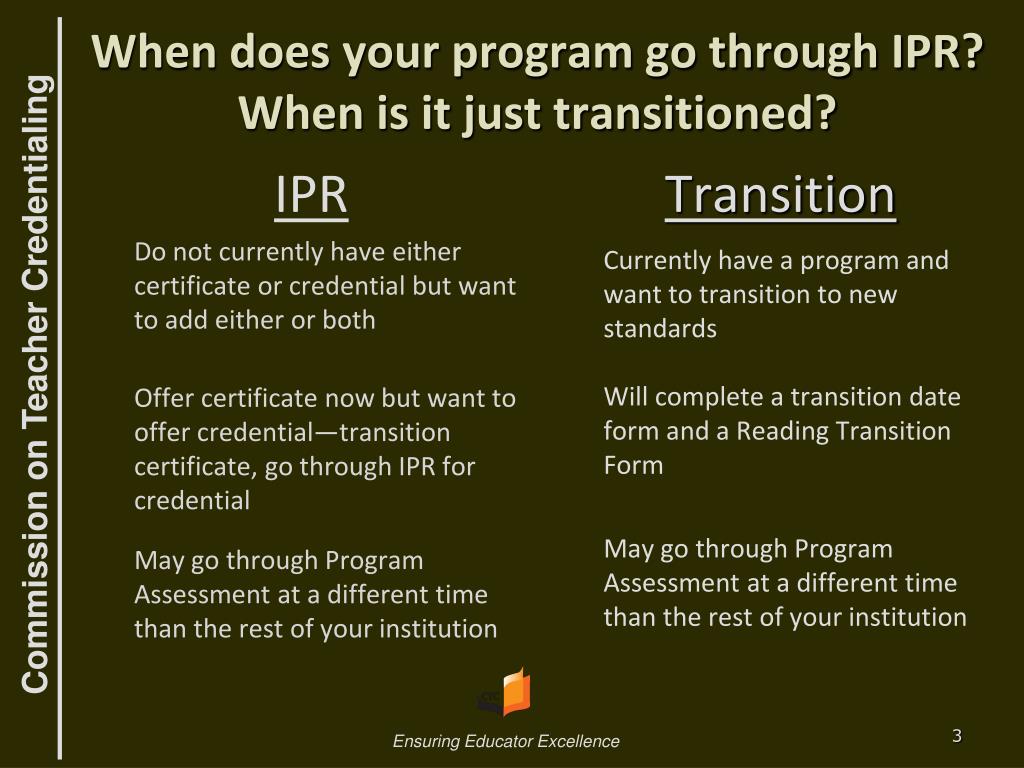 Commission on Teacher Credentialing

When does your program go through IPR? When is it just transitioned?

IPR

Do not currently have either certificate or credential but want to add either or both

Offer certificate now but want to offer credential—transition certificate, go through IPR for credential

May go through Program Assessment at a different time than the rest of your institution

Transition

Currently have a program and want to transition to new standards

Will complete a transition date form and a Reading Transition Form

May go through Program Assessment at a different time than the rest of your institution

Ensuring Educator Excellence

3